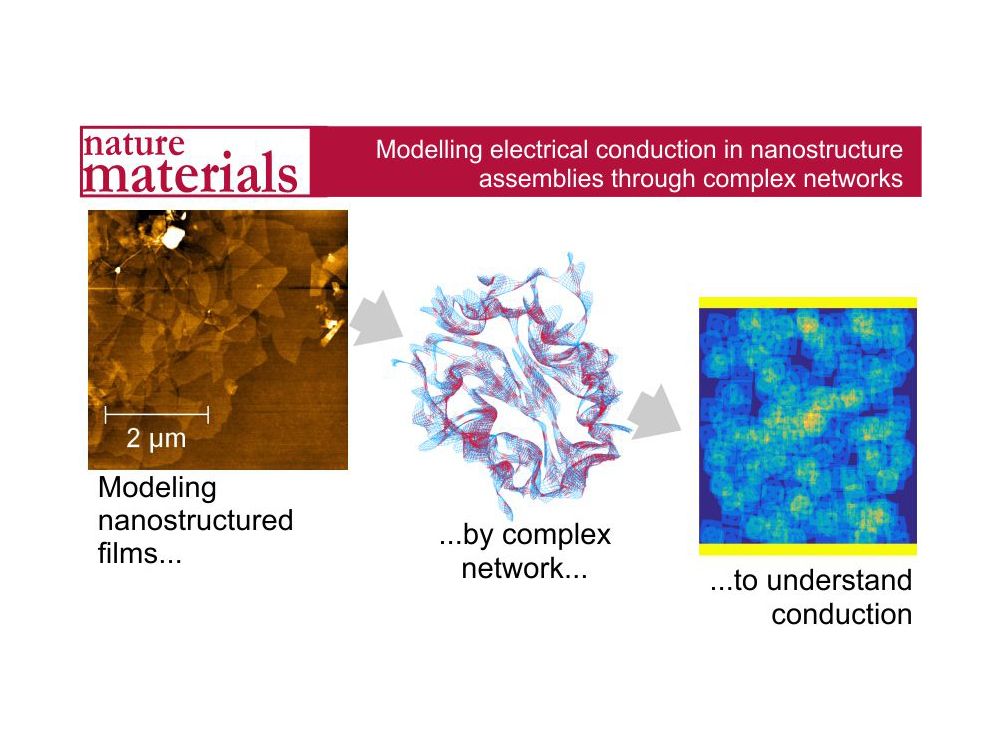 nature materials

Modelling electrical conduction in nanostructure assemblies through complex networks

2 μm

Modeling nanostructured films...

...by complex network...

...to understand conduction